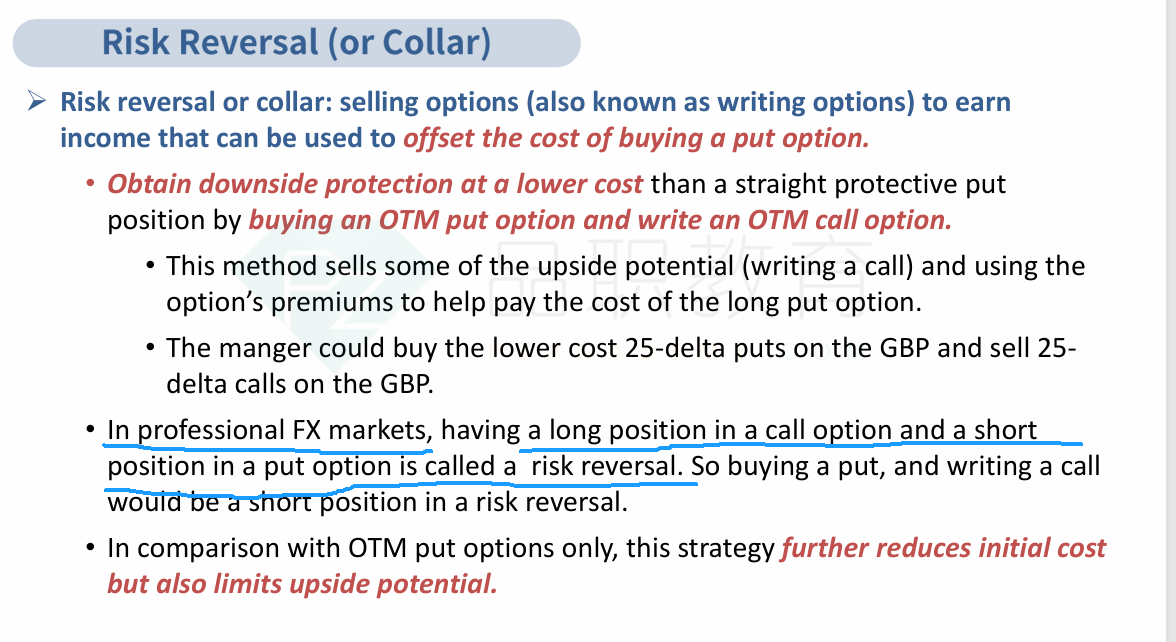 Risk Reversal (or Collar)

➢ Risk reversal or collar: selling options (also known as writing options) to earn income that can be used to offset the cost of buying a put option.

• Obtain downside protection at a lower cost than a straight protective put position by buying an OTM put option and write an OTM call option.

• This method sells some of the upside potential (writing a call) and using the option's premiums to help pay the cost of the long put option.

• The manger could buy the lower cost 25-delta puts on the GBP and sell 25-delta calls on the GBP.

• In professional FX markets, having a long position in a call option and a short position in a put option is called a risk reversal. So buying a put, and writing a call would be a short position in a risk reversal.

• In comparison with OTM put options only, this strategy further reduces initial cost but also limits upside potential.

品职教育